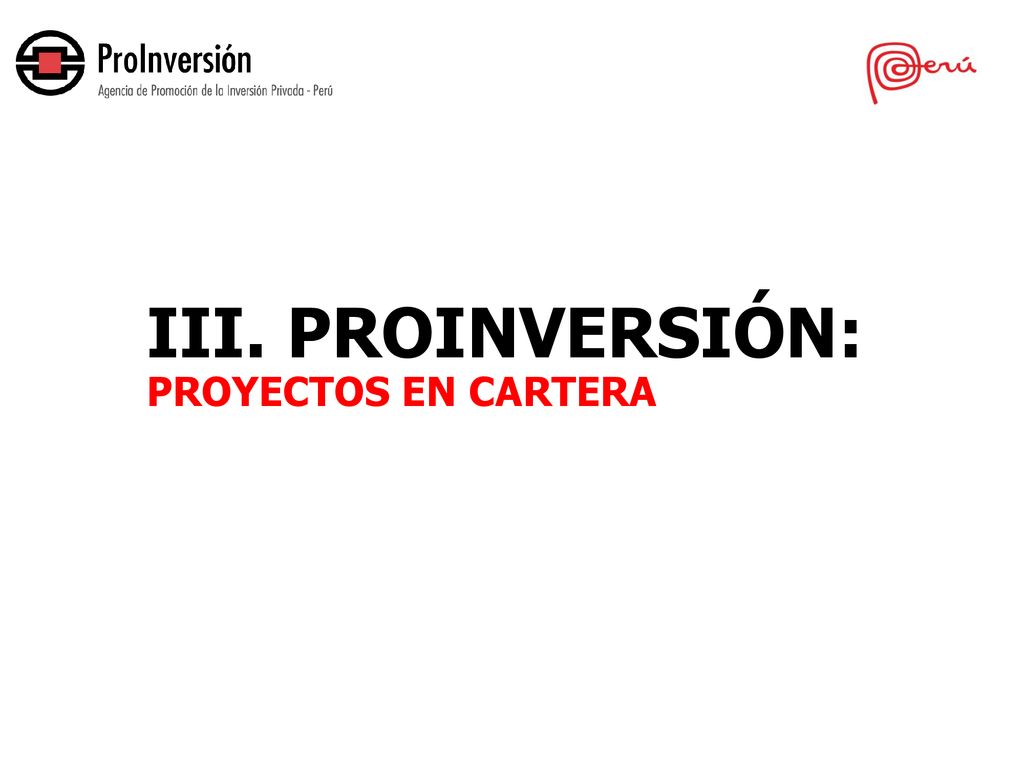 ProInversión
Agencia de Promoción de la Inversión Privada - Perú

Perú

III. PROINVERSIÓN:
PROYECTOS EN CARTERA